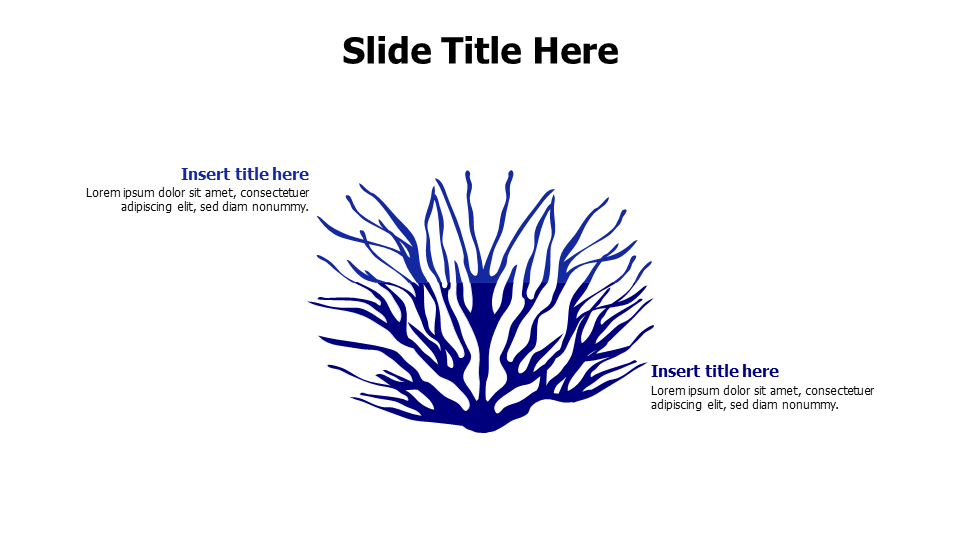 Slide Title Here

Insert title here
Lorem ipsum dolor sit amet, consectetuer adipiscing elit, sed diam nonummy.

Insert title here
Lorem ipsum dolor sit amet, consectetuer adipiscing elit, sed diam nonummy.